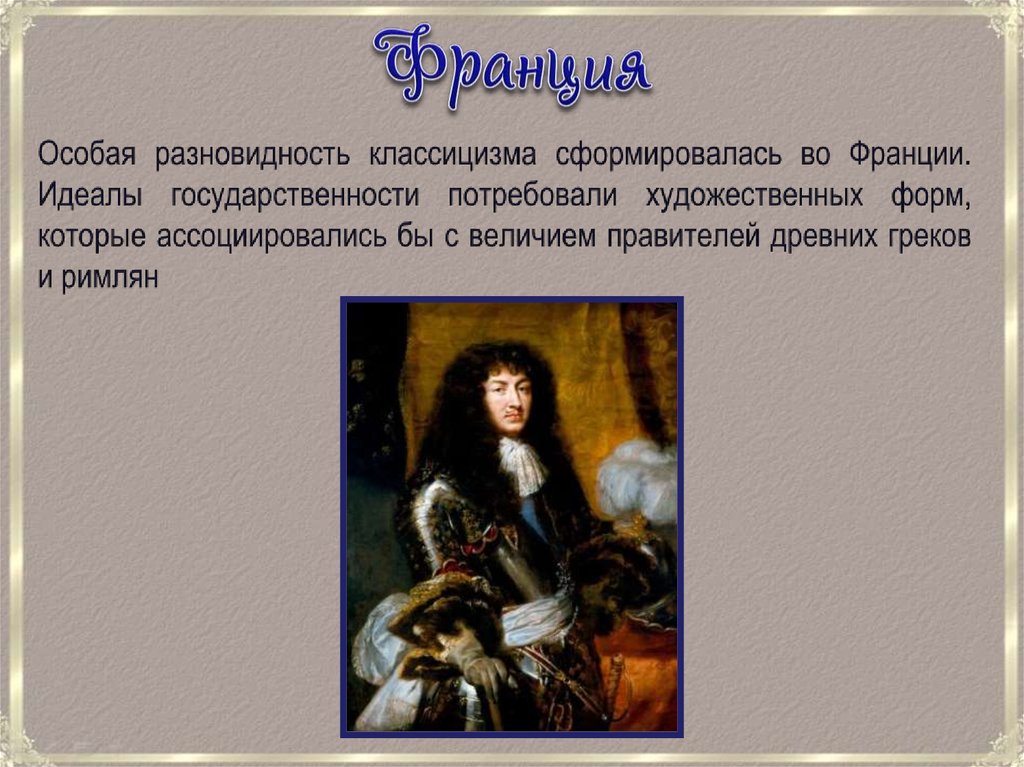 Франция

Особая разновидность классицизма сформировалась во Франции. Идеалы государственности потребовали художественных форм, которые ассоциировались бы с величием правителей древних греков и римлян